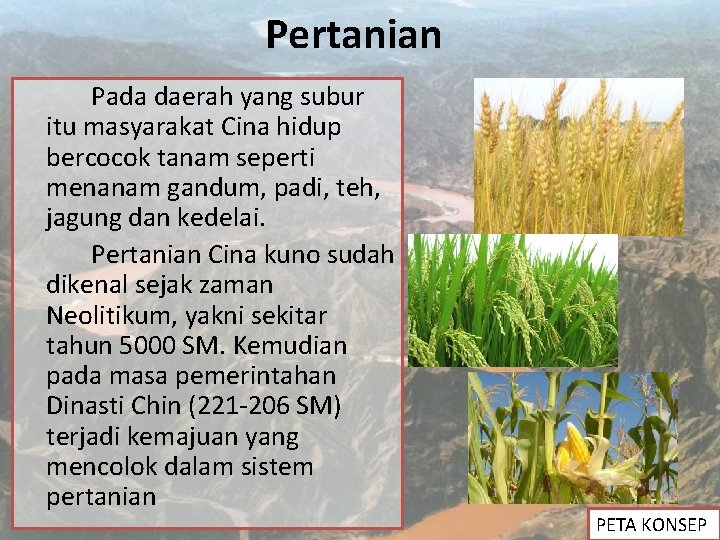 Pertanian

Pada daerah yang subur itu masyarakat Cina hidup bercocok tanam seperti menanam gandum, padi, teh, jagung dan kedelai.

Pertanian Cina kuno sudah dikenal sejak zaman Neolitikum, yakni sekitar tahun 5000 SM. Kemudian pada masa pemerintahan Dinasti Chin (221-206 SM) terjadi kemajuan yang mencolok dalam sistem pertanian

PETA KONSEP